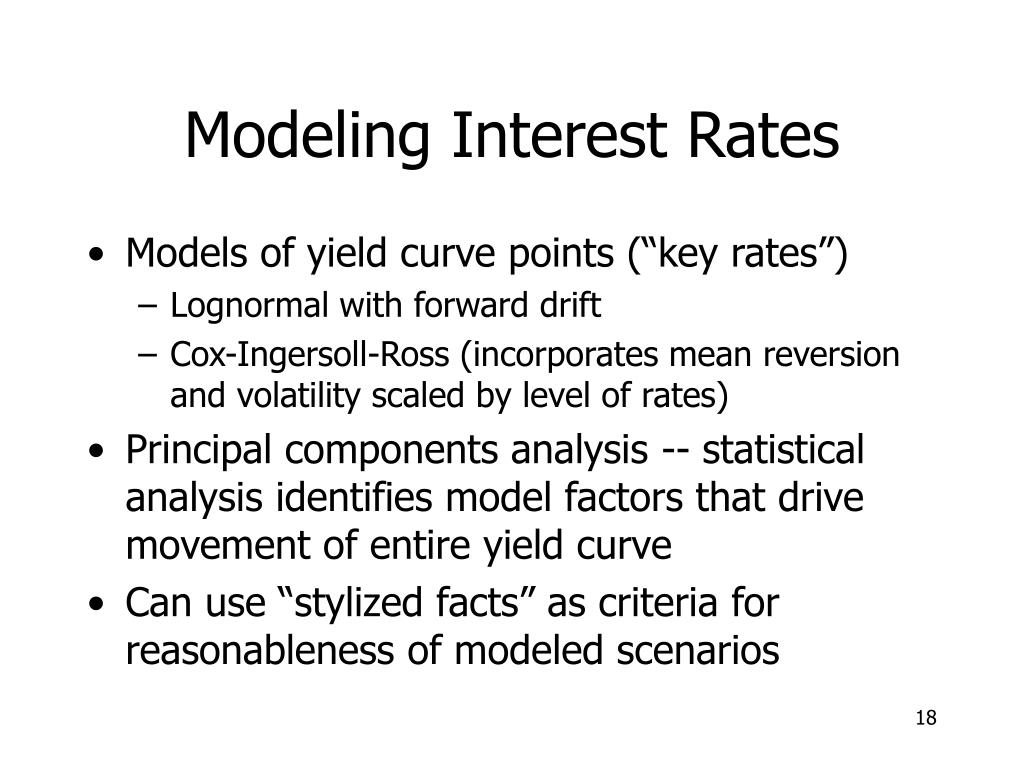 Modeling Interest Rates

• Models of yield curve points (“key rates”)
  – Lognormal with forward drift
  – Cox-Ingersoll-Ross (incorporates mean reversion and volatility scaled by level of rates)
• Principal components analysis -- statistical analysis identifies model factors that drive movement of entire yield curve
• Can use “stylized facts” as criteria for reasonableness of modeled scenarios

18